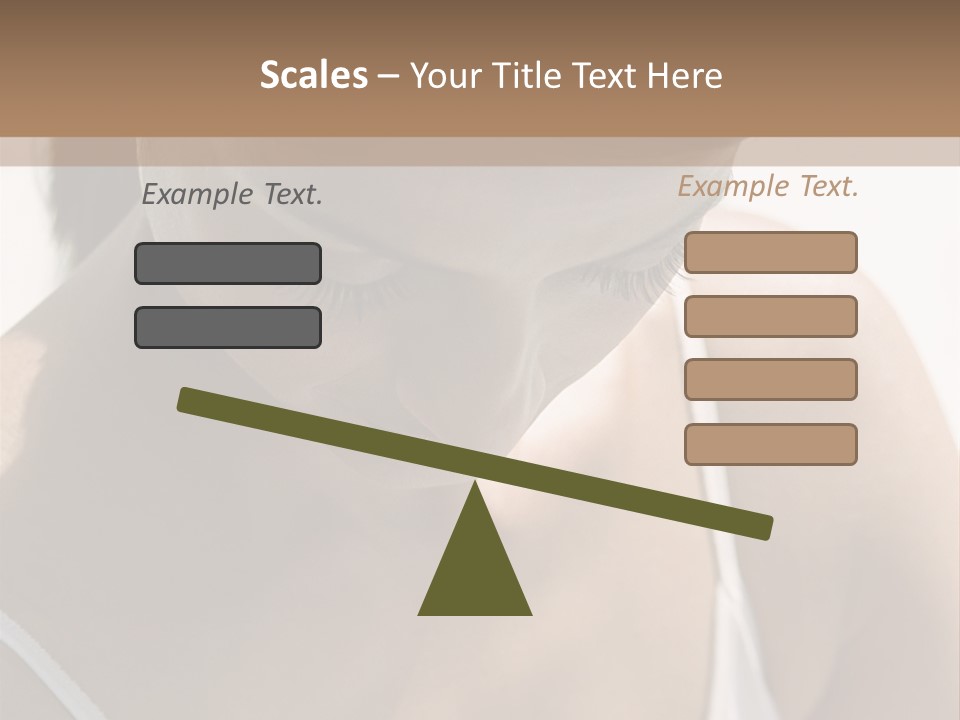 Scales – Your Title Text Here

Example Text.

Example Text.